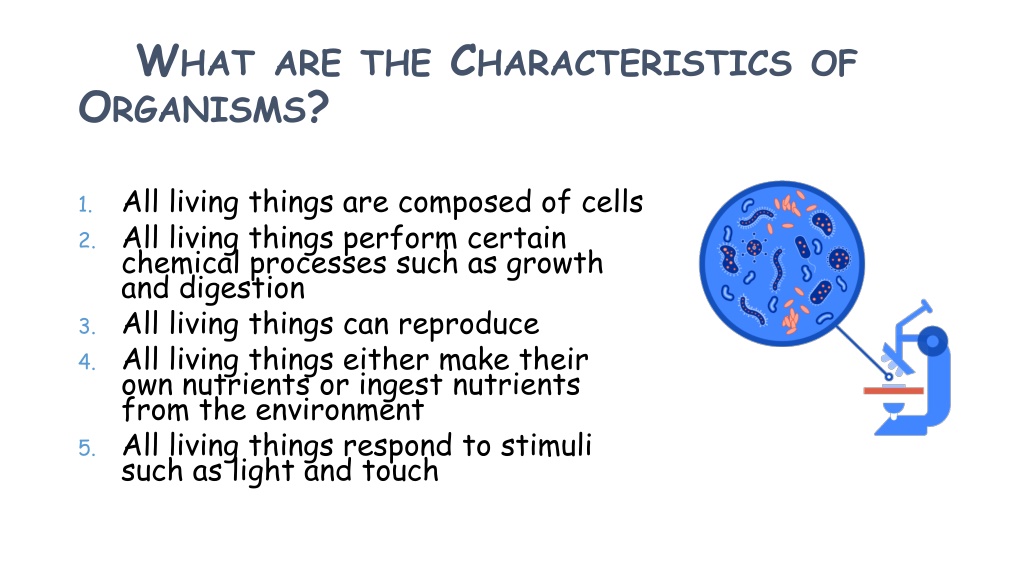 WHAT ARE THE CHARACTERISTICS OF ORGANISMS?

1. All living things are composed of cells
2. All living things perform certain chemical processes such as growth and digestion
3. All living things can reproduce
4. All living things either make their own nutrients or ingest nutrients from the environment
5. All living things respond to stimuli such as light and touch